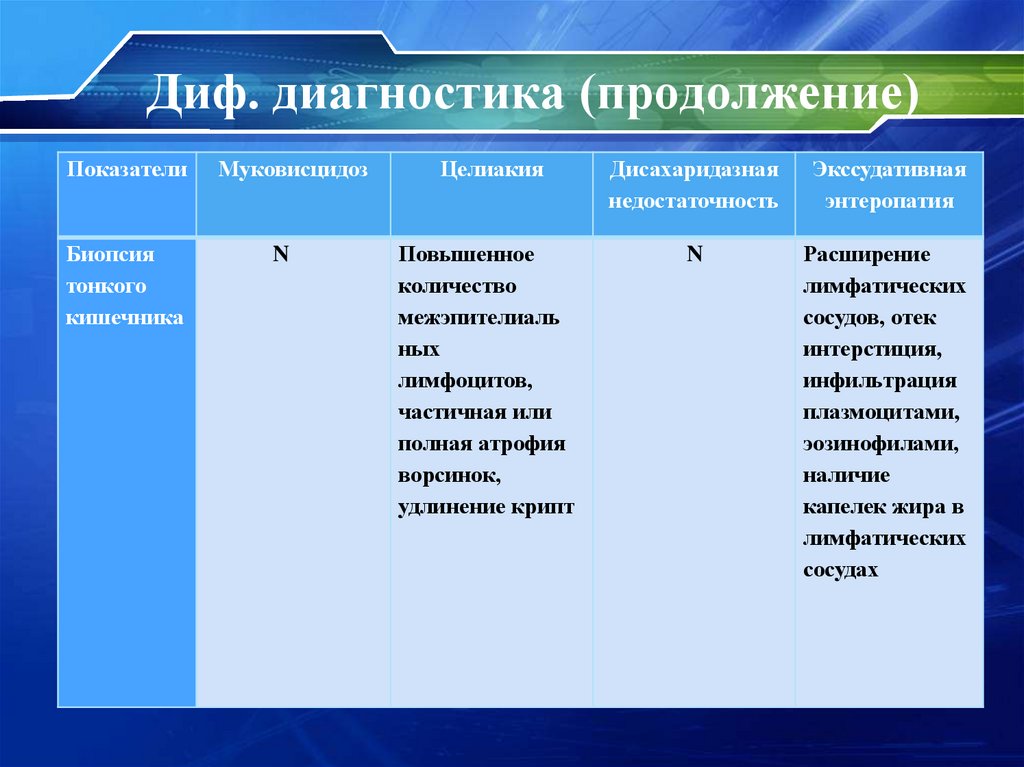 Диф. диагностика (продолжение)

| Показатели | Муковисцидоз | Целиакия | Дисахаридазная недостаточность | Экссудативная энтеропатия |
|---|---|---|---|---|
| Биопсия тонкого кишечника | N | Повышенное количество межэпителиальных лимфоцитов, частичная или полная атрофия ворсинок, удлинение крипт | N | Расширение лимфатических сосудов, отек интерстиция, инфильтрация плазмоцитами, эозинофилами, наличие капелек жира в лимфатических сосудах |